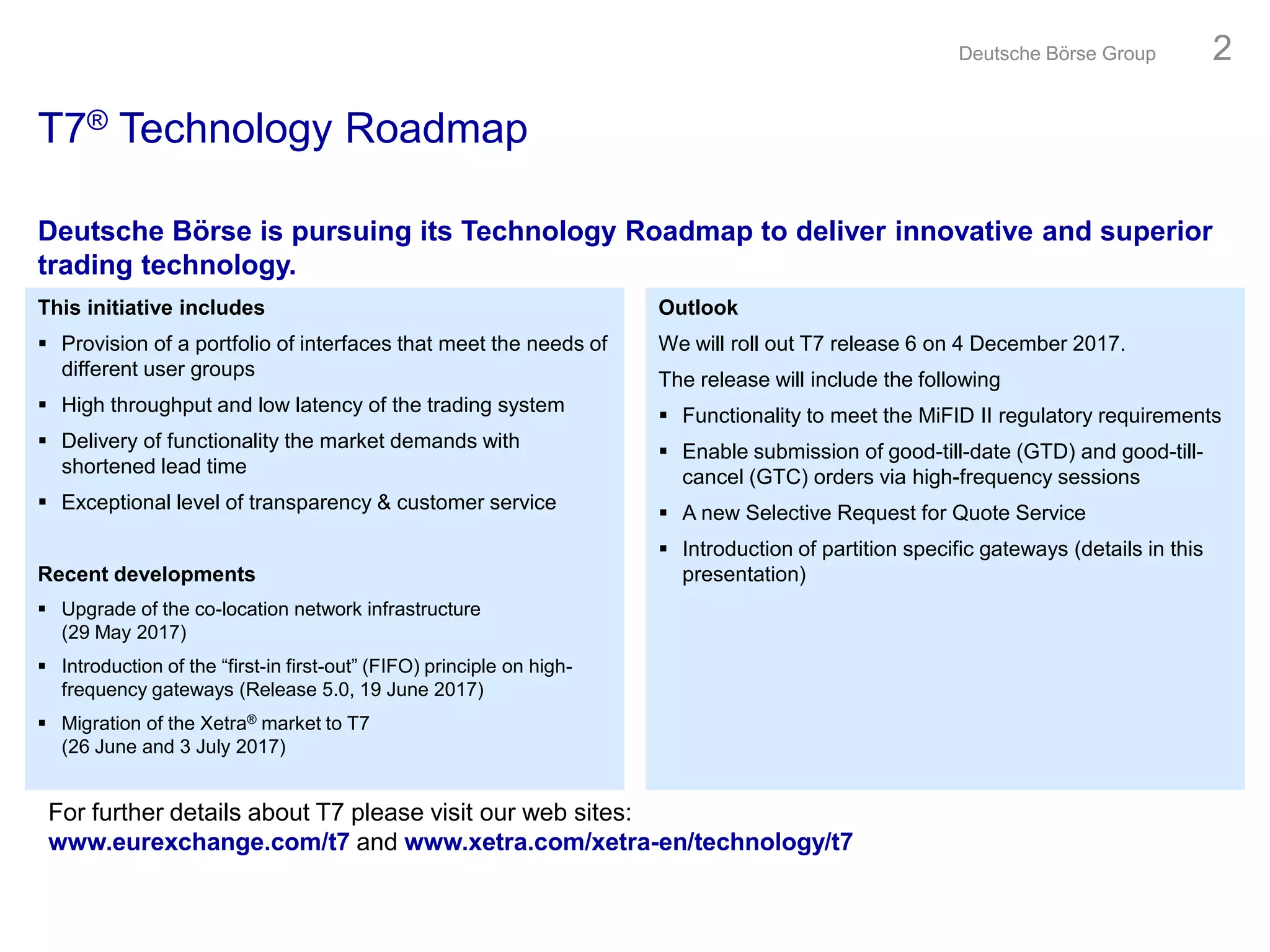 Deutsche Börse Group 2

T7® Technology Roadmap

Deutsche Börse is pursuing its Technology Roadmap to deliver innovative and superior trading technology.

This initiative includes

▪ Provision of a portfolio of interfaces that meet the needs of different user groups

▪ High throughput and low latency of the trading system

▪ Delivery of functionality the market demands with shortened lead time

▪ Exceptional level of transparency & customer service

Recent developments

▪ Upgrade of the co-location network infrastructure (29 May 2017)

▪ Introduction of the “first-in first-out” (FIFO) principle on high-frequency gateways (Release 5.0, 19 June 2017)

▪ Migration of the Xetra® market to T7 (26 June and 3 July 2017)

Outlook

We will roll out T7 release 6 on 4 December 2017.

The release will include the following

▪ Functionality to meet the MiFID II regulatory requirements

▪ Enable submission of good-till-date (GTD) and good-till-cancel (GTC) orders via high-frequency sessions

▪ A new Selective Request for Quote Service

▪ Introduction of partition specific gateways (details in this presentation)

For further details about T7 please visit our web sites:
www.eurexchange.com/t7 and www.xetra.com/xetra-en/technology/t7